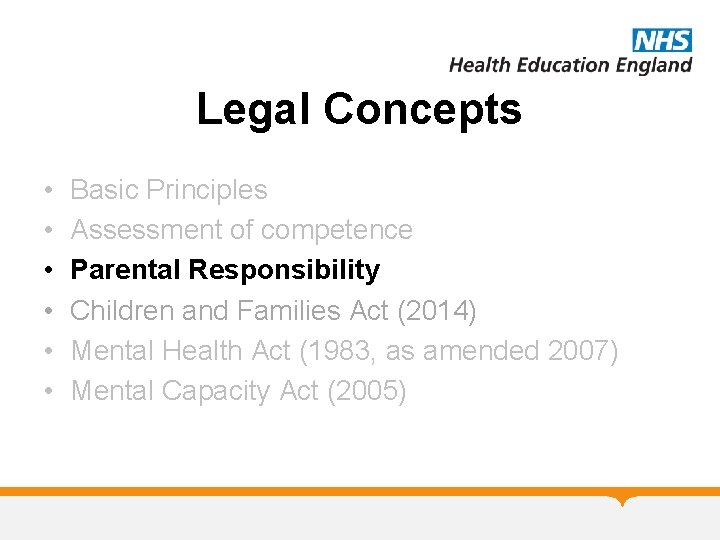 NHS
Health Education England

Legal Concepts

• Basic Principles
• Assessment of competence
• Parental Responsibility
• Children and Families Act (2014)
• Mental Health Act (1983, as amended 2007)
• Mental Capacity Act (2005)